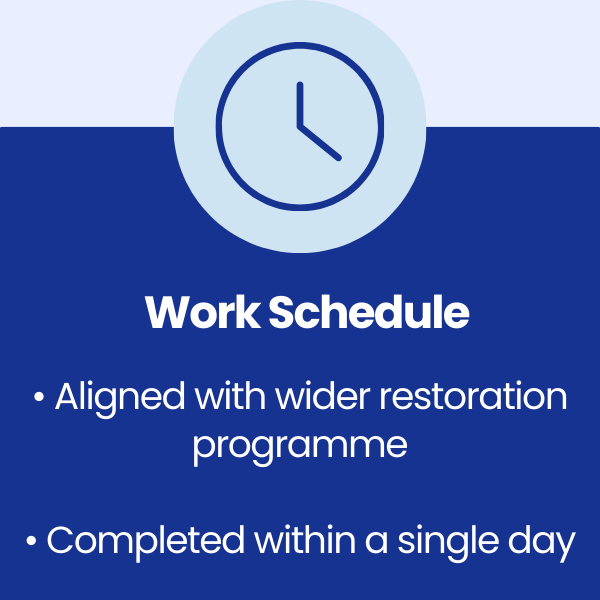 Work Schedule

• Aligned with wider restoration programme

• Completed within a single day